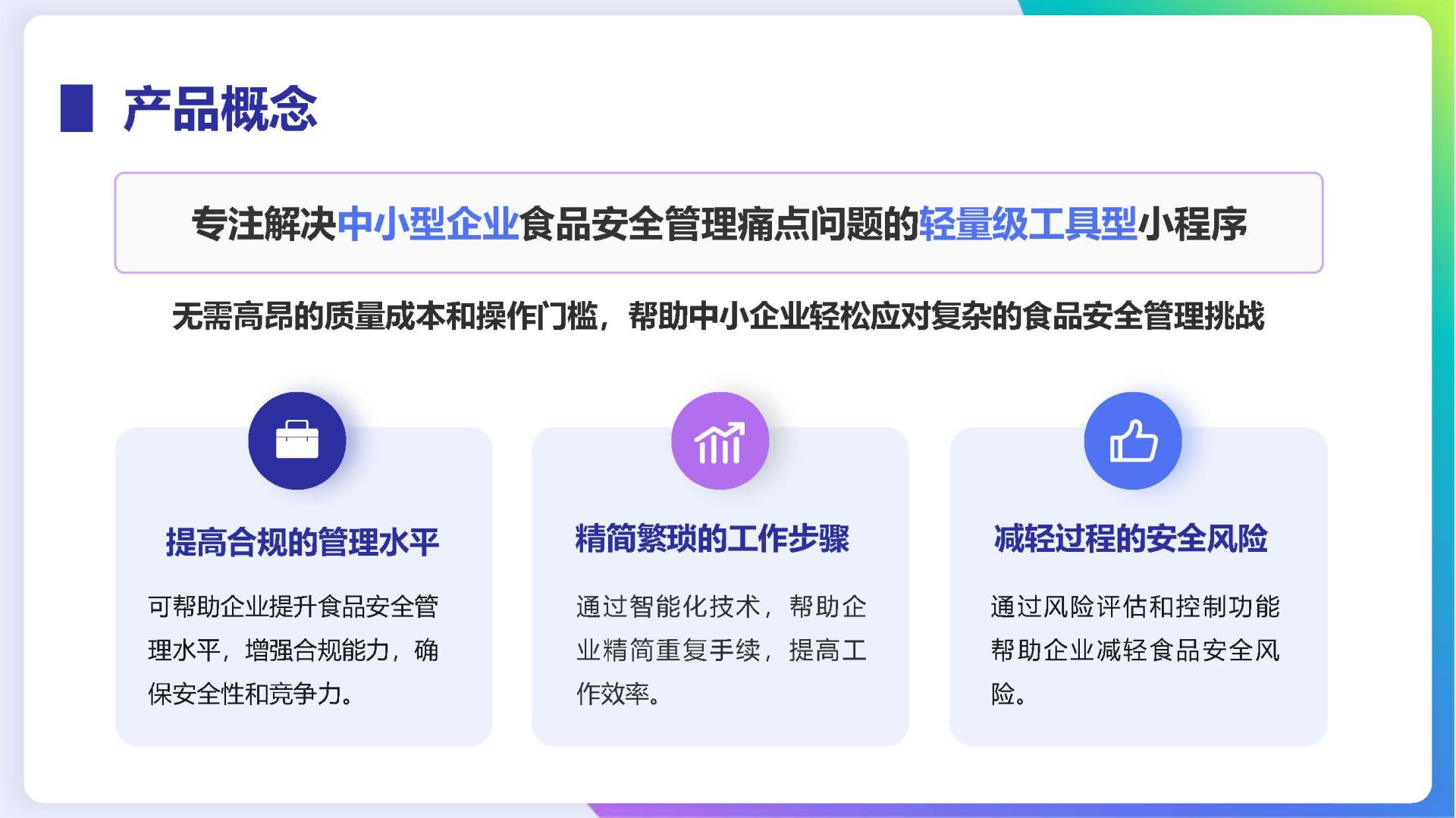 产品概念

专注解决中小型企业食品安全管理痛点问题的轻量级工具型小程序

无需高昂的质量成本和操作门槛，帮助中小企业轻松应对复杂的食品安全管理挑战

提高合规的管理水平

可帮助企业提升食品安全管理水平，增强合规能力，确保安全性和竞争力。

精简繁琐的工作步骤

通过智能化技术，帮助企业精简重复手续，提高工作效率。

减轻过程的安全风险

通过风险评估和控制功能帮助企业减轻食品安全风险。